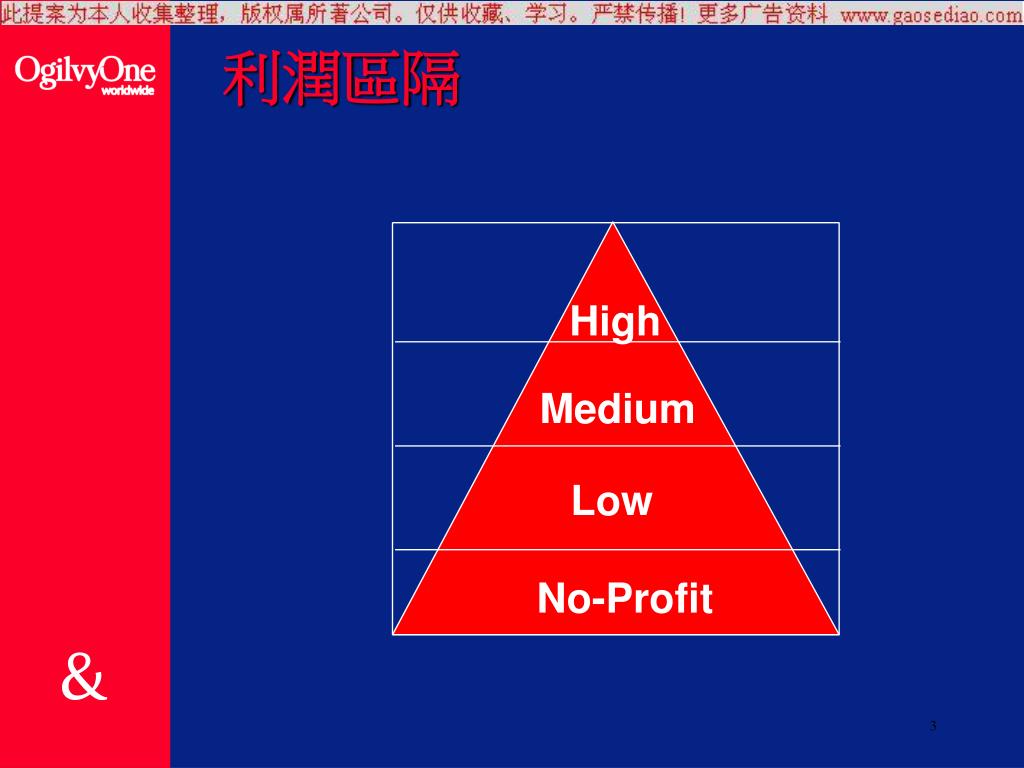 此提案为本人收集整理，版权属所著公司。仅供收藏、学习。严禁传播！更多广告资料 www.gaosediao.com

OgilvyOne
worldwide

利潤區隔

High

Medium

Low

No-Profit

&

3